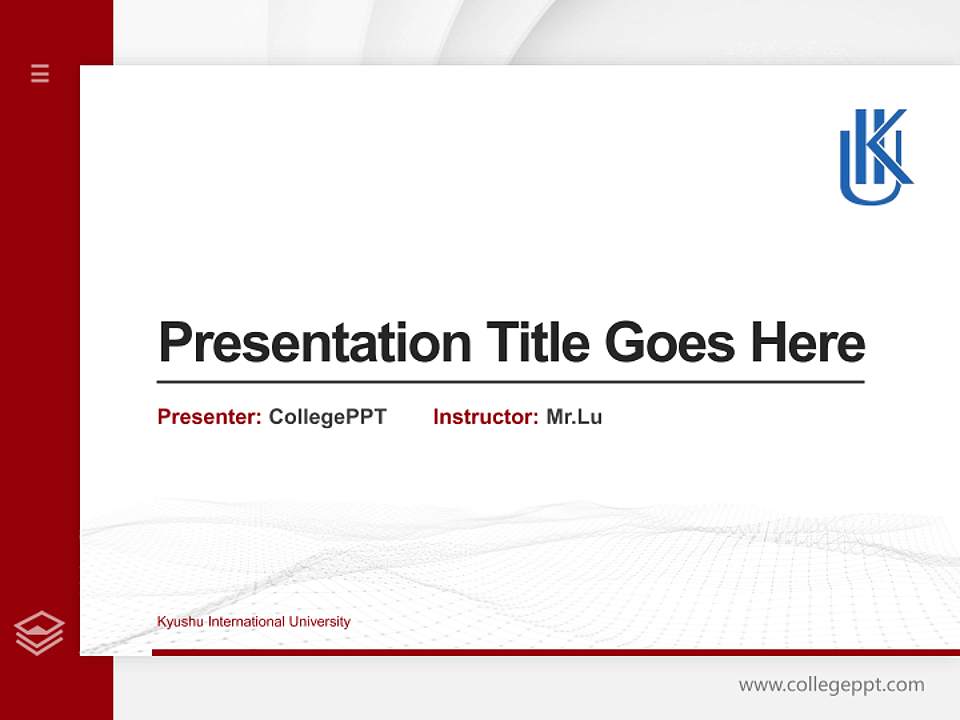 Presentation Title Goes Here

Presenter: CollegePPT Instructor: Mr.Lu

Kyushu International University

www.collegeppt.com